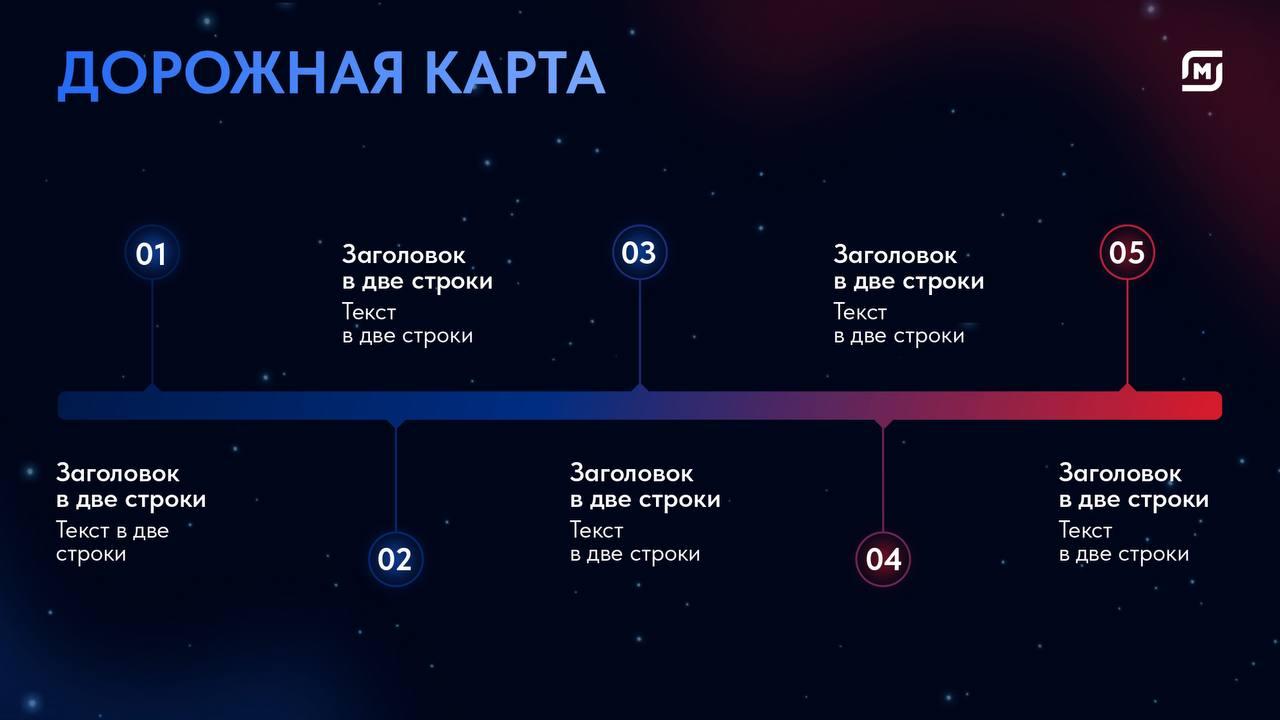 ДОРОЖНАЯ КАРТА

01

Заголовок в две строки
Текст в две строки

02

Заголовок в две строки
Текст в две строки

03

Заголовок в две строки
Текст в две строки

04

Заголовок в две строки
Текст в две строки

05

Заголовок в две строки
Текст в две строки